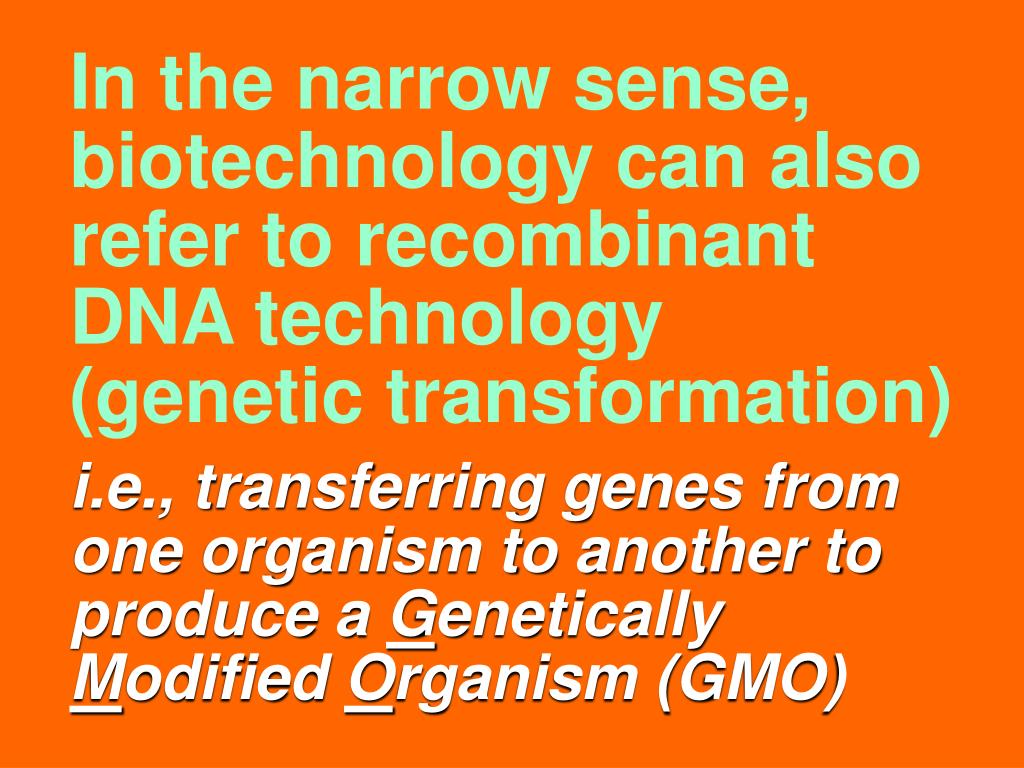 In the narrow sense, biotechnology can also refer to recombinant DNA technology (genetic transformation)

i.e., transferring genes from one organism to another to produce a Genetically Modified Organism (GMO)